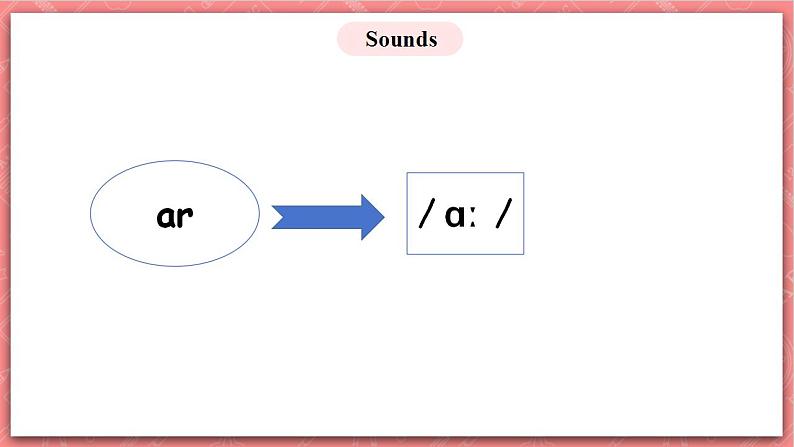 Sounds

ar

/ ɑː /